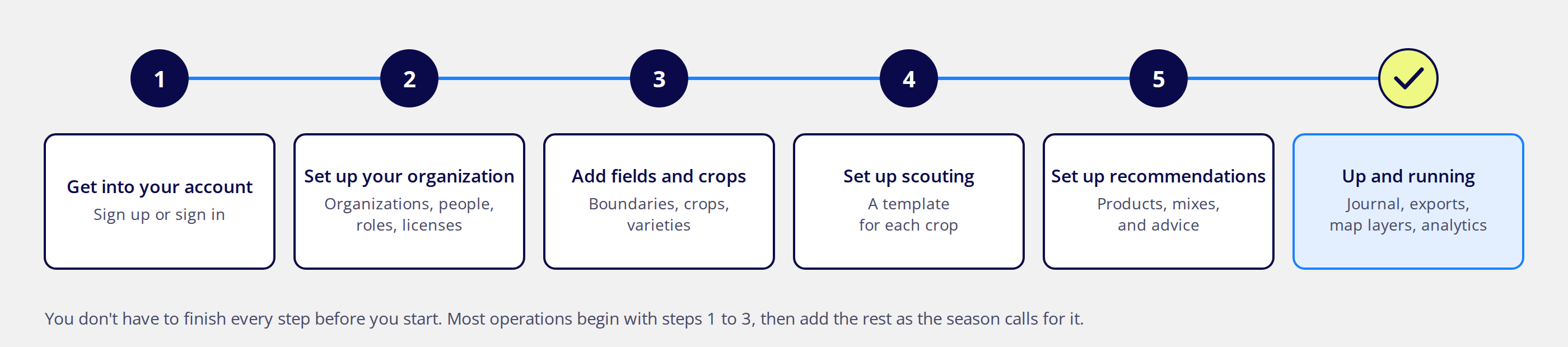 1

2

3

4

5

Get into your account
Sign up or sign in

Set up your organization
Organizations, people, roles, licenses

Add fields and crops
Boundaries, crops, varieties

Set up scouting
A template for each crop

Set up recommendations
Products, mixes, and advice

Up and running
Journal, exports, map layers, analytics

You don't have to finish every step before you start. Most operations begin with steps 1 to 3, then add the rest as the season calls for it.